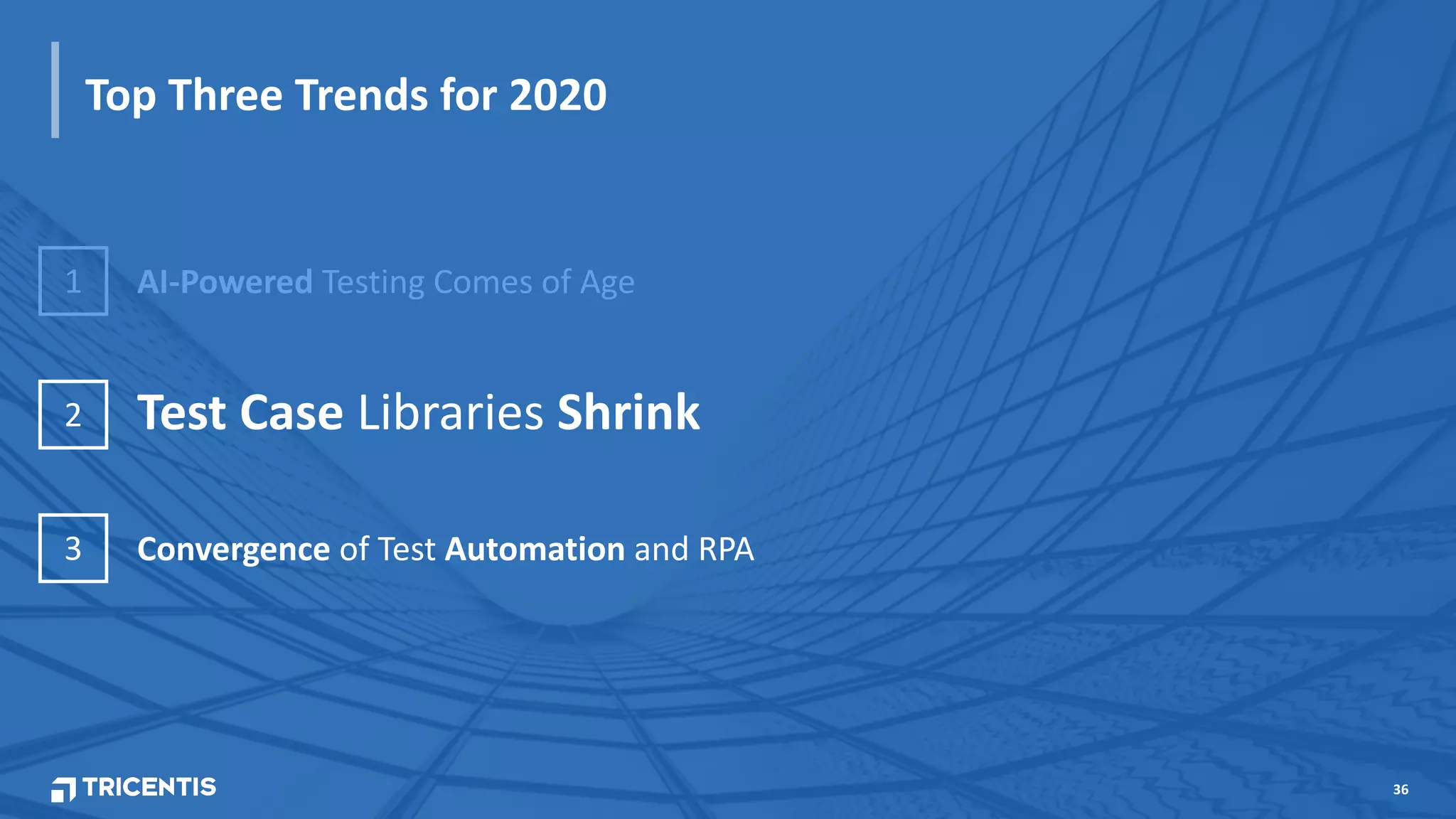 Top Three Trends for 2020

1 AI-Powered Testing Comes of Age

2 Test Case Libraries Shrink

3 Convergence of Test Automation and RPA

TRICENTIS

36